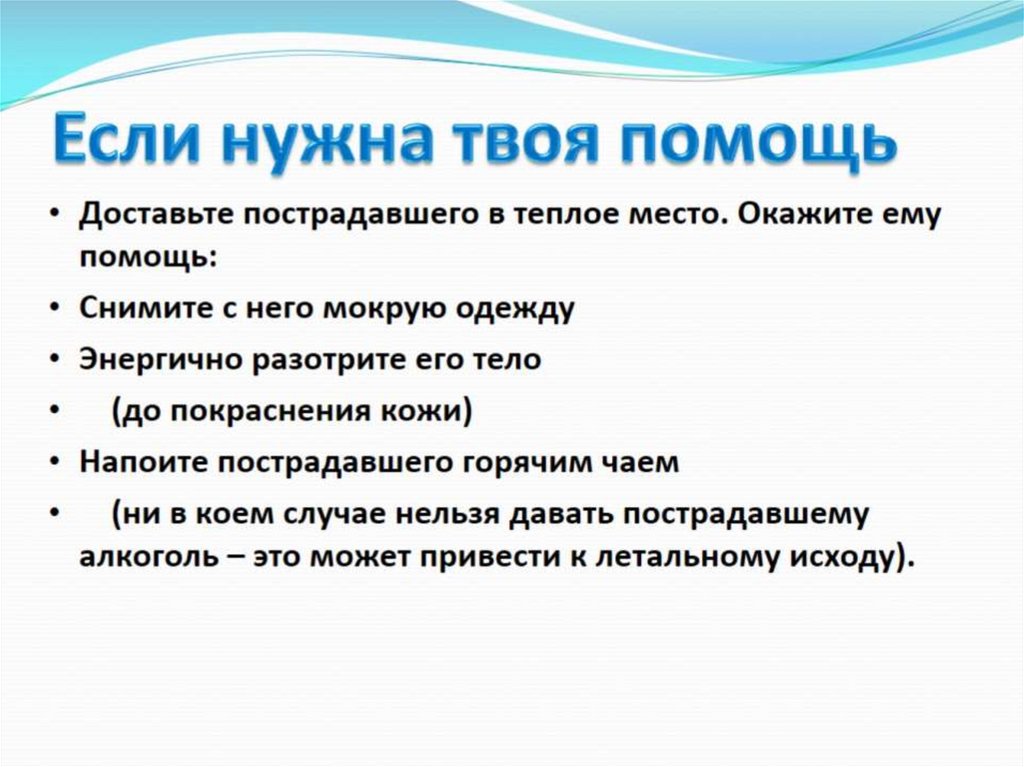 Если нужна твоя помощь

• Доставьте пострадавшего в теплое место. Окажите ему помощь:
• Снимите с него мокрую одежду
• Энергично разотрите его тело
• (до покраснения кожи)
• Напоите пострадавшего горячим чаем
• (ни в коем случае нельзя давать пострадавшему алкоголь – это может привести к летальному исходу).